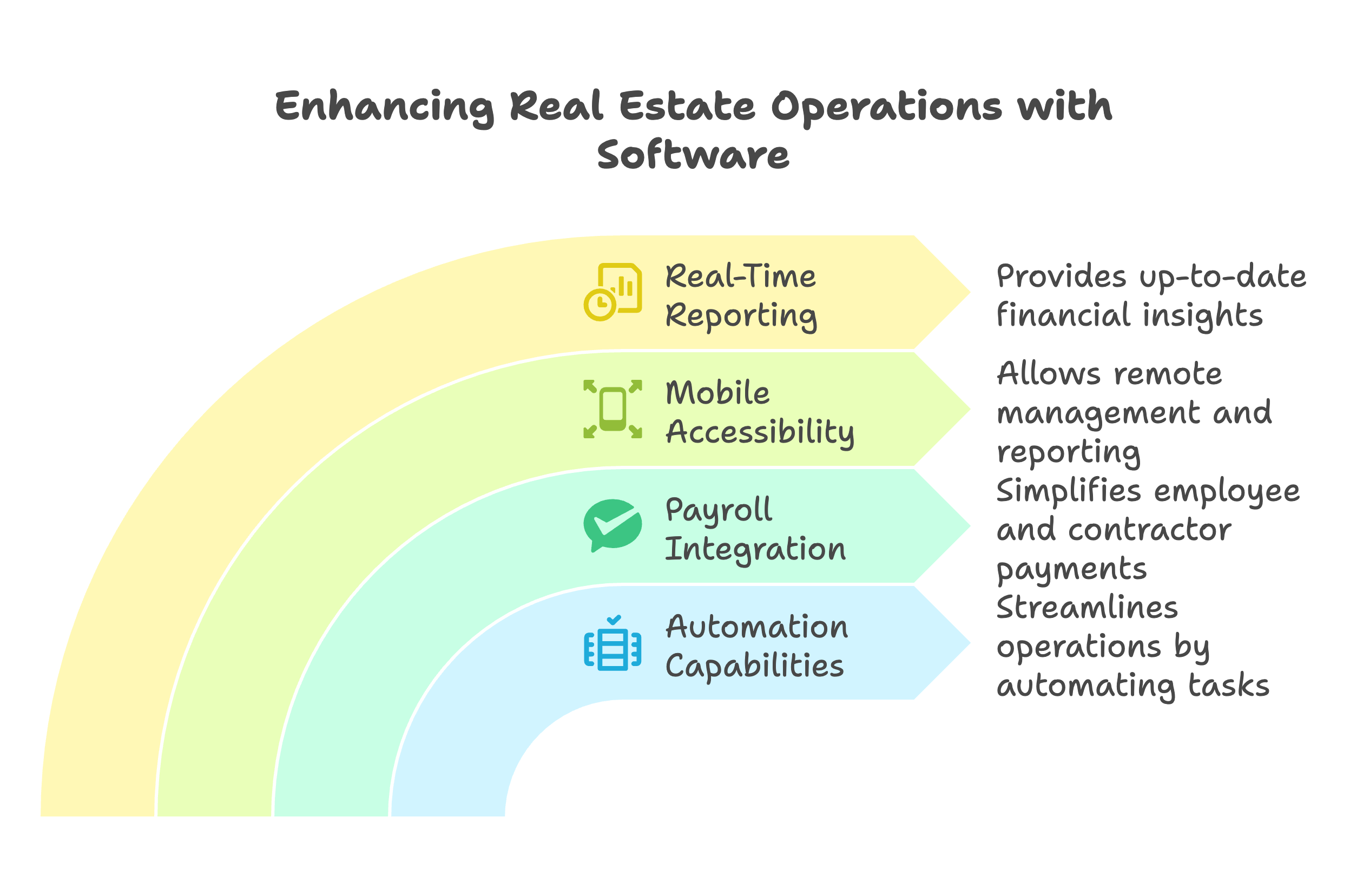 Enhancing Real Estate Operations with Software

Real-Time Reporting

Provides up-to-date financial insights

Mobile Accessibility

Allows remote management and reporting

Payroll Integration

Simplifies employee and contractor payments

Automation Capabilities

Streamlines operations by automating tasks